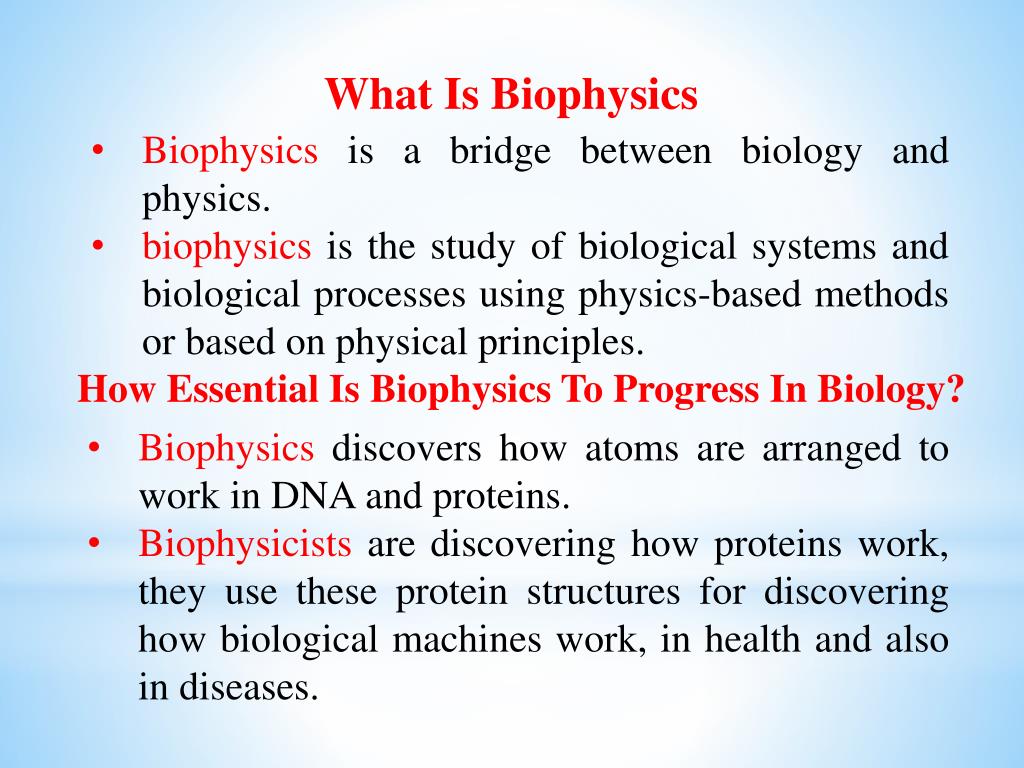 What Is Biophysics

• Biophysics is a bridge between biology and physics.
• biophysics is the study of biological systems and biological processes using physics-based methods or based on physical principles.

How Essential Is Biophysics To Progress In Biology?

• Biophysics discovers how atoms are arranged to work in DNA and proteins.
• Biophysicists are discovering how proteins work, they use these protein structures for discovering how biological machines work, in health and also in diseases.